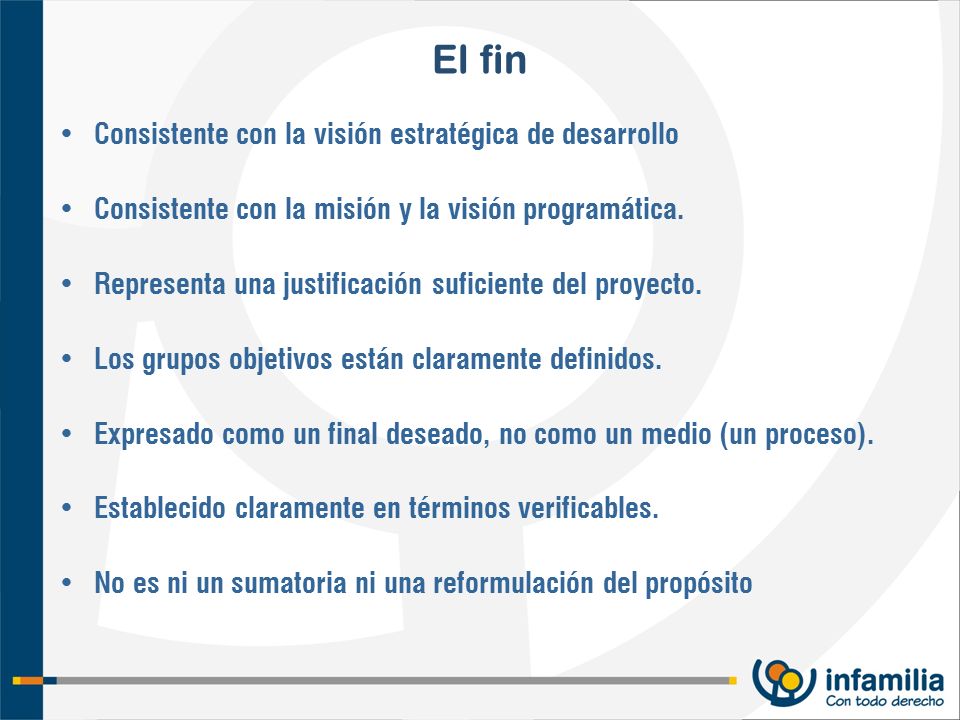 El fin

• Consistente con la visión estratégica de desarrollo

• Consistente con la misión y la visión programática.

• Representa una justificación suficiente del proyecto.

• Los grupos objetivos están claramente definidos.

• Expresado como un final deseado, no como un medio (un proceso).

• Establecido claramente en términos verificables.

• No es ni un sumatoria ni una reformulación del propósito

infamilia
Con todo derecho